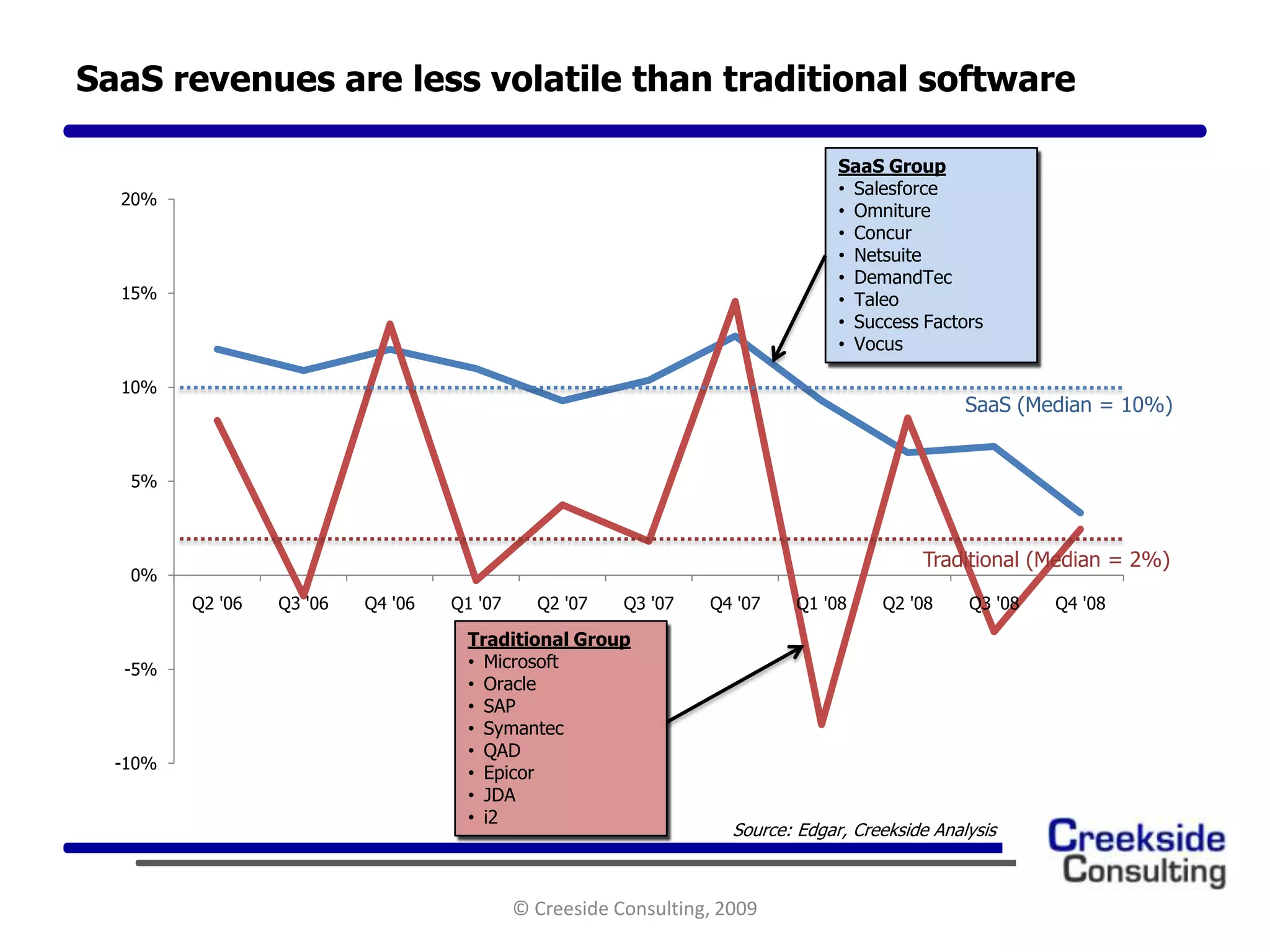 SaaS revenues are less volatile than traditional software

SaaS Group
• Salesforce
• Omniture
• Concur
• Netsuite
• DemandTec
• Taleo
• Success Factors
• Vocus

20%
15%
10%
5%
0%
-5%
-10%

SaaS (Median = 10%)

Traditional (Median = 2%)

Q2 '06
Q3 '06
Q4 '06
Q1 '07
Q2 '07
Q3 '07
Q4 '07
Q1 '08
Q2 '08
Q3 '08
Q4 '08

Traditional Group
• Microsoft
• Oracle
• SAP
• Symantec
• QAD
• Epicor
• JDA
• i2

Source: Edgar, Creekside Analysis

Creekside Consulting

© Creeside Consulting, 2009